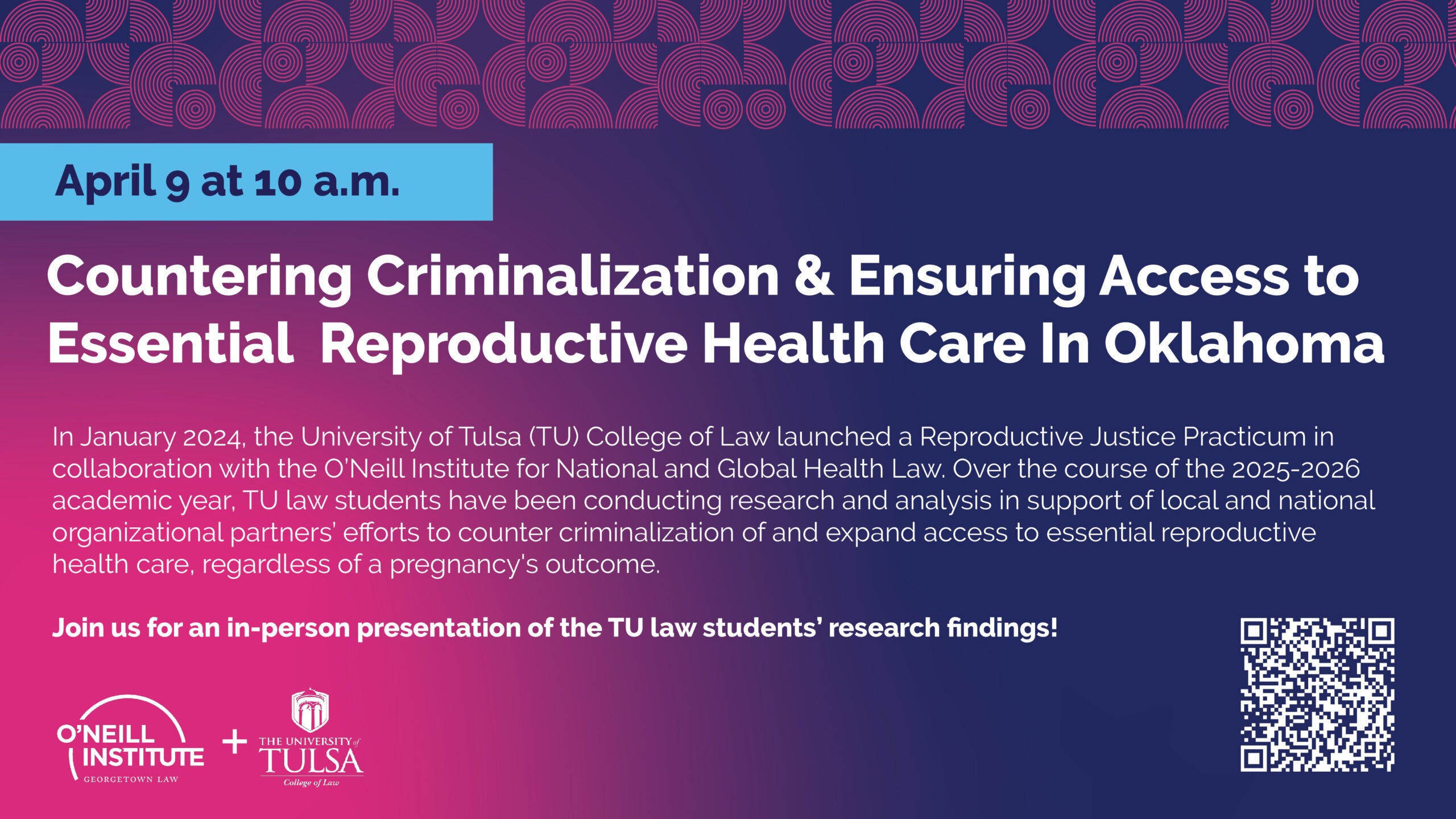 April 9 at 10 a.m.

Countering Criminalization & Ensuring Access to Essential Reproductive Health Care In Oklahoma

In January 2024, the University of Tulsa (TU) College of Law launched a Reproductive Justice Practicum in collaboration with the O'Neill Institute for National and Global Health Law. Over the course of the 2025-2026 academic year, TU law students have been conducting research and analysis in support of local and national organizational partners' efforts to counter criminalization of and expand access to essential reproductive health care, regardless of a pregnancy's outcome.

Join us for an in-person presentation of the TU law students' research findings!

O'NEILL INSTITUTE GEORGETOWN LAW + THE UNIVERSITY of TULSA College of Law